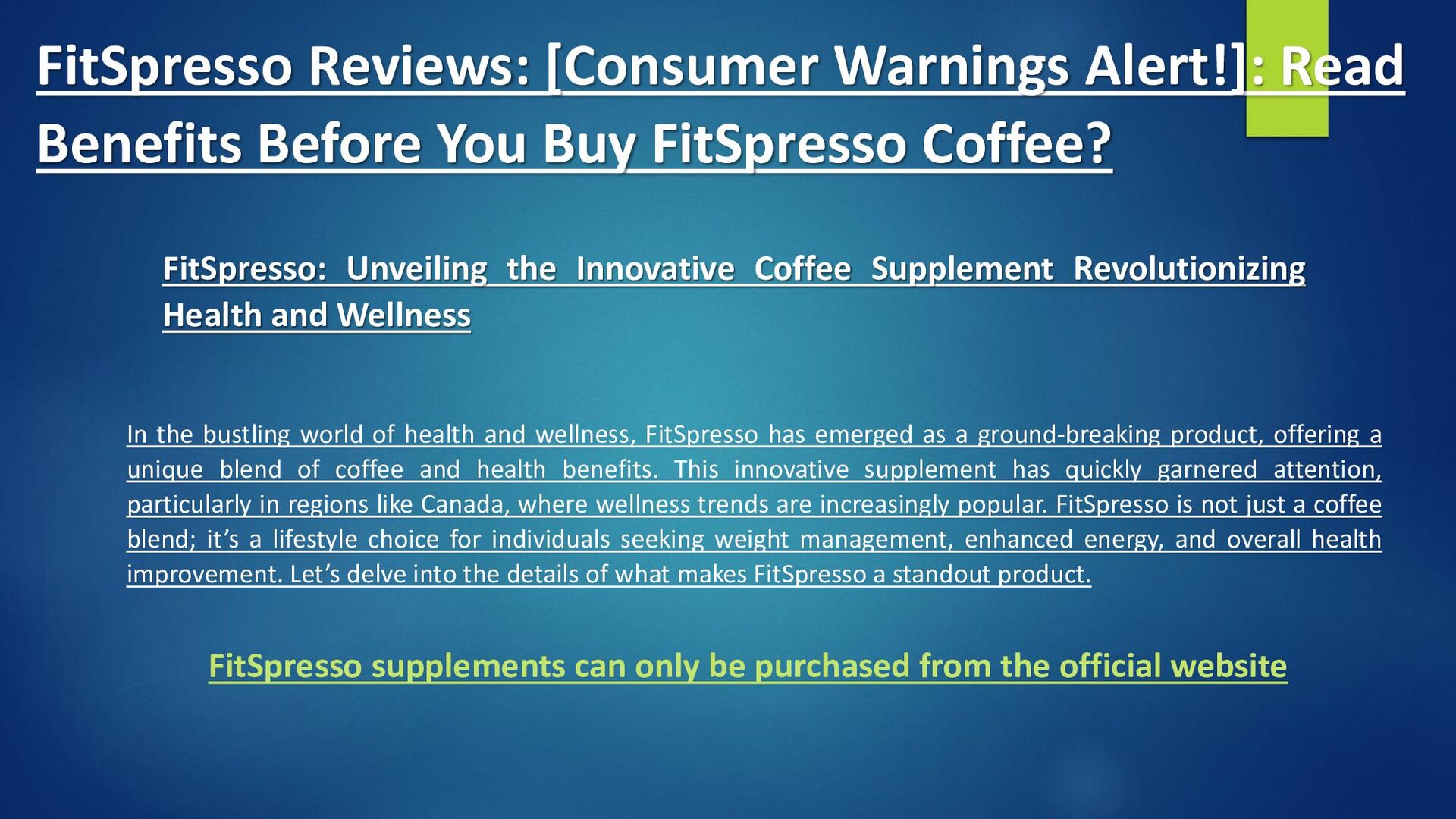 FitSpresso Reviews: [Consumer Warnings Alert!]: Read Benefits Before You Buy FitSpresso Coffee?

FitSpresso: Unveiling the Innovative Coffee Supplement Revolutionizing Health and Wellness

In the bustling world of health and wellness, FitSpresso has emerged as a ground-breaking product, offering a unique blend of coffee and health benefits. This innovative supplement has quickly garnered attention, particularly in regions like Canada, where wellness trends are increasingly popular. FitSpresso is not just a coffee blend; it's a lifestyle choice for individuals seeking weight management, enhanced energy, and overall health improvement. Let's delve into the details of what makes FitSpresso a standout product.

FitSpresso supplements can only be purchased from the official website